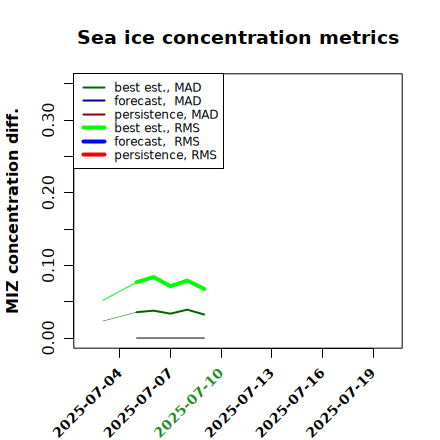 Sea ice concentration metrics

best est., MAD
forecast, MAD
persistence, MAD
best est., RMS
forecast, RMS
persistence, RMS

MIZ concentration diff.

0.00
0.10
0.20
0.30

2025-07-04
2025-07-07
2025-07-10
2025-07-13
2025-07-16
2025-07-19